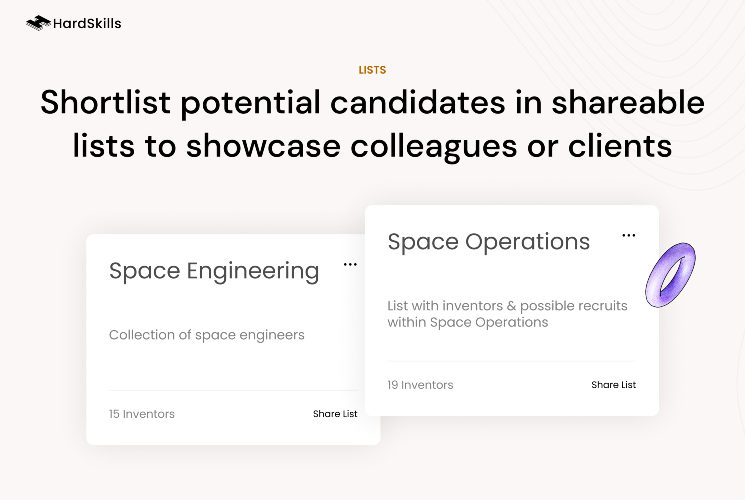 HardSkills

LISTS

Shortlist potential candidates in shareable lists to showcase colleagues or clients

Space Engineering

...

Collection of space engineers

15 Inventors

Share List

Space Operations

...

List with inventors & possible recruits within Space Operations

19 Inventors

Share List